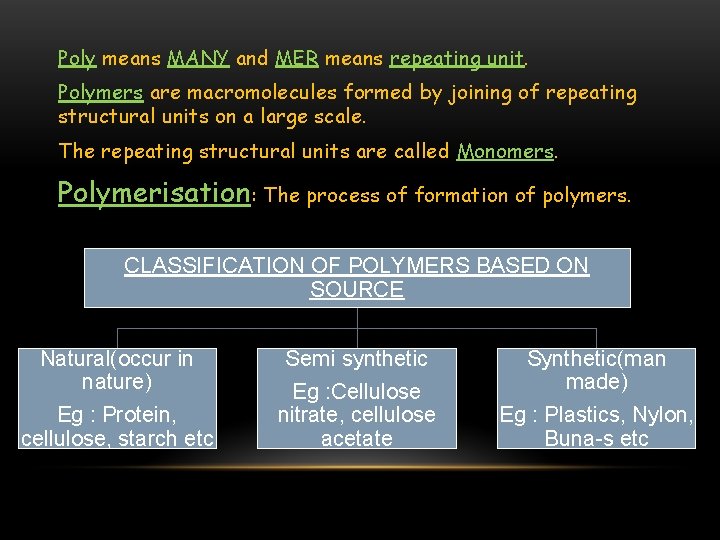 Poly means MANY and MER means repeating unit.

Polymers are macromolecules formed by joining of repeating structural units on a large scale.

The repeating structural units are called Monomers.

Polymerisation: The process of formation of polymers.

CLASSIFICATION OF POLYMERS BASED ON SOURCE

Natural(occur in nature)
Eg : Protein, cellulose, starch etc

Semi synthetic
Eg :Cellulose nitrate, cellulose acetate

Synthetic(man made)
Eg : Plastics, Nylon, Buna-s etc